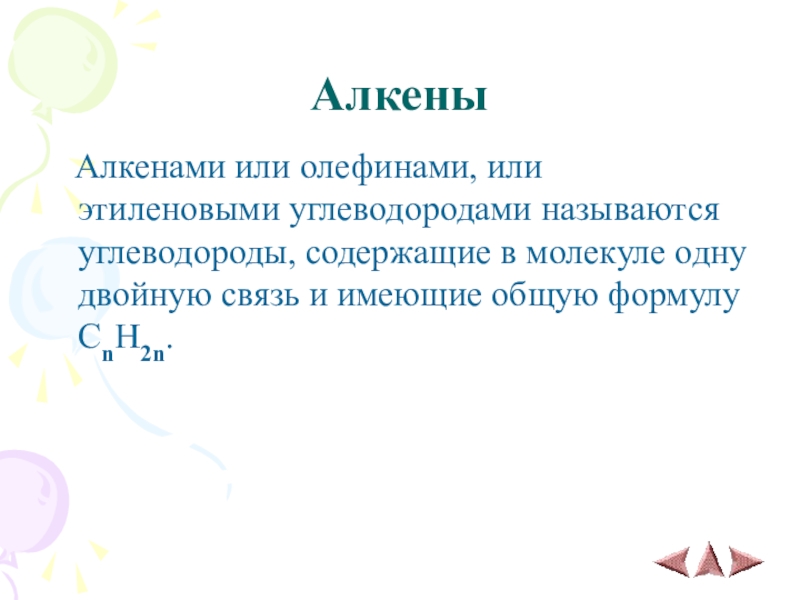 Алкены

Алкенами или олефинами, или этиленовыми углеводородами называются углеводороды, содержащие в молекуле одну двойную связь и имеющие общую формулу $C_nH_{2n}$.